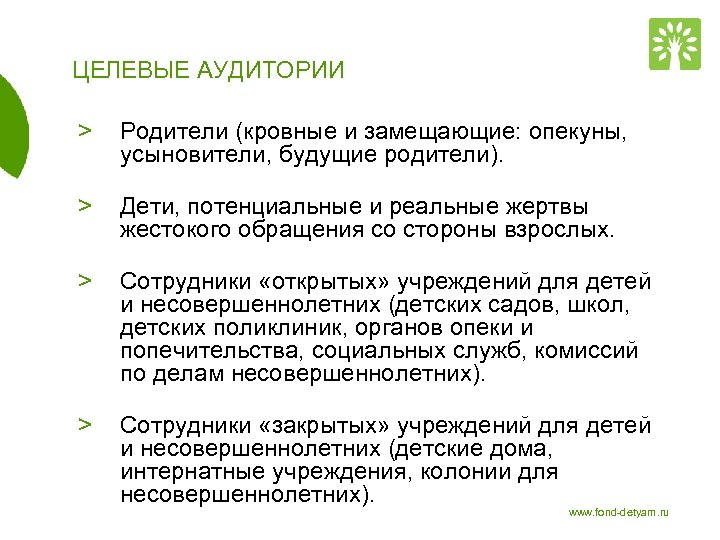 ЦЕЛЕВЫЕ АУДИТОРИИ

> Родители (кровные и замещающие: опекуны, усыновители, будущие родители).

> Дети, потенциальные и реальные жертвы жестокого обращения со стороны взрослых.

> Сотрудники «открытых» учреждений для детей и несовершеннолетних (детских садов, школ, детских поликлиник, органов опеки и попечительства, социальных служб, комиссий по делам несовершеннолетних).

> Сотрудники «закрытых» учреждений для детей и несовершеннолетних (детские дома, интернатные учреждения, колонии для несовершеннолетних).

www.fond-detyam.ru